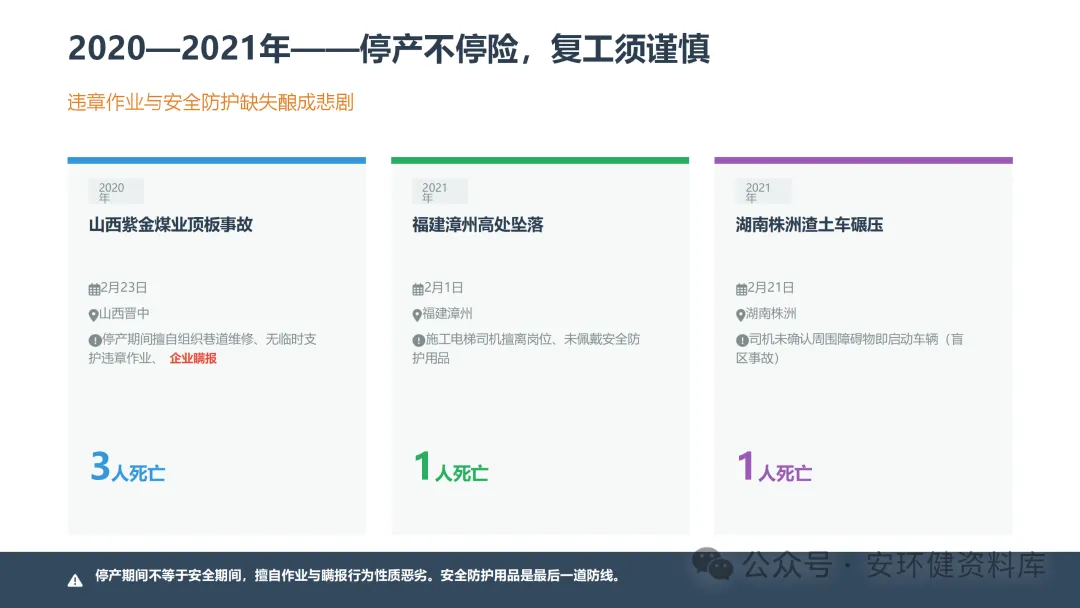 2020—2021年——停产不停险，复工须谨慎

违章作业与安全防护缺失酿成悲剧

2020年

山西紫金煤业顶板事故

2月23日

山西晋中

停产期间擅自组织巷道维修、无临时支护违章作业、 企业瞒报

3人死亡

2021年

福建漳州高处坠落

2月1日

福建漳州

施工电梯司机擅离岗位、未佩戴安全防护用品

1人死亡

2021年

湖南株洲渣土车碾压

2月21日

湖南株洲

司机未确认周围障碍物即启动车辆（盲区事故）

1人死亡

停产期间不等于安全期间，擅自作业与瞒报行为性质恶劣。安全防护用品是最后一道防线。

公众号 · 安环健资料库